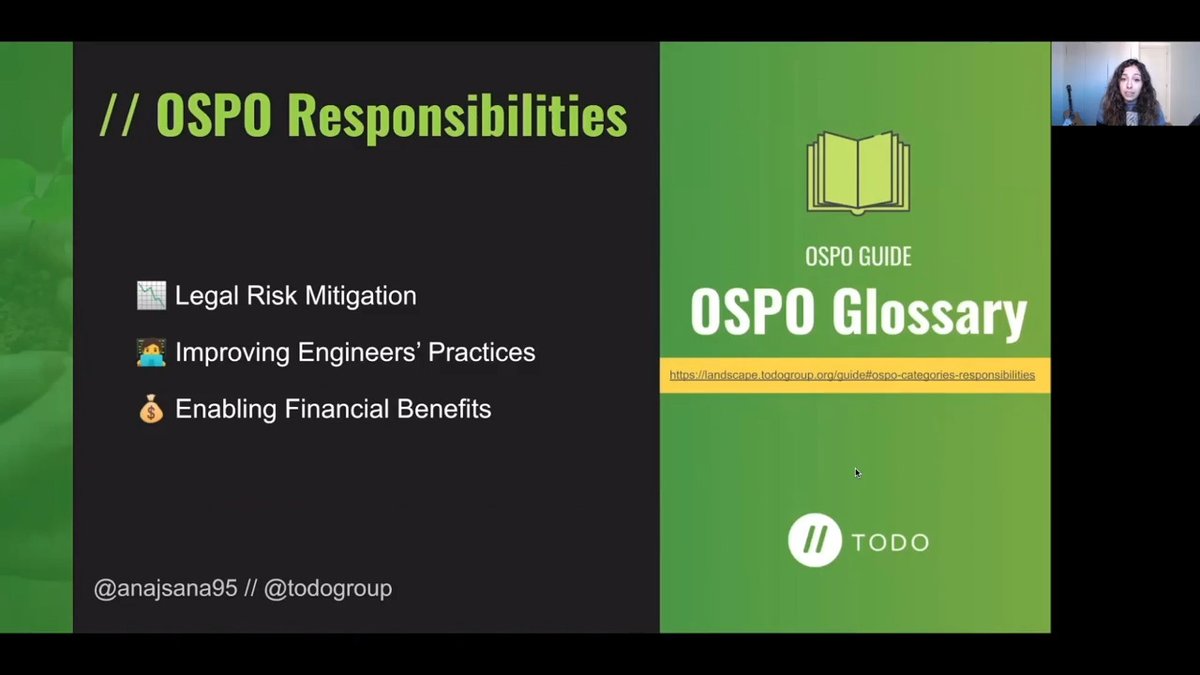 // OSPO Responsibilities

📉 Legal Risk Mitigation

🧑‍💻 Improving Engineers' Practices

💰 Enabling Financial Benefits

@anajsana95 // @todogroup

OSPO GUIDE

OSPO Glossary

https://landscape.todogroup.org/guide#ospo-categories-responsibilities

// TODO